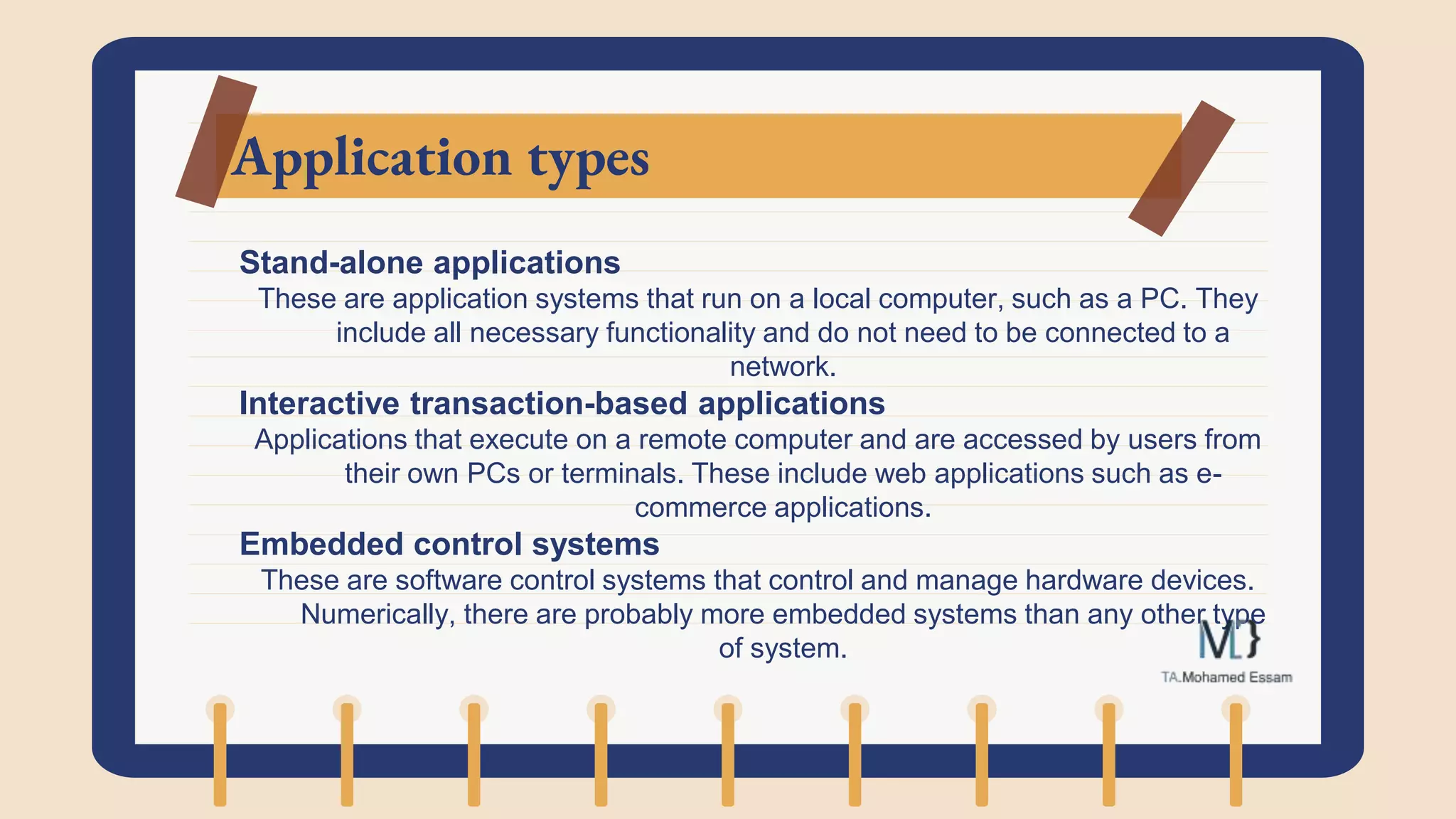 Application types

Stand-alone applications
These are application systems that run on a local computer, such as a PC. They include all necessary functionality and do not need to be connected to a network.

Interactive transaction-based applications
Applications that execute on a remote computer and are accessed by users from their own PCs or terminals. These include web applications such as e-commerce applications.

Embedded control systems
These are software control systems that control and manage hardware devices. Numerically, there are probably more embedded systems than any other type of system.

M}
TA.Mohamed Essam